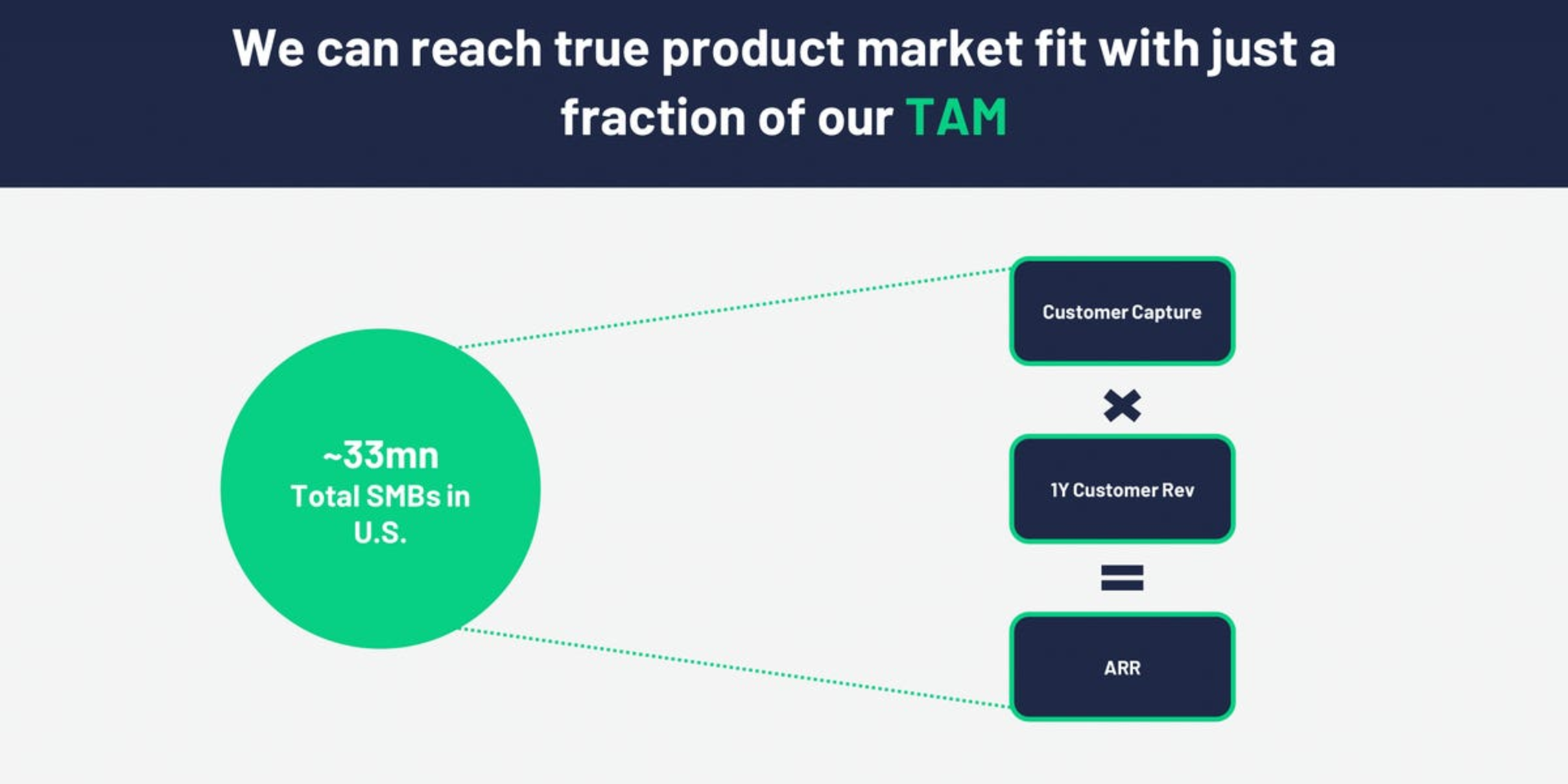 We can reach true product market fit with just a fraction of our TAM

~33mn
Total SMBs in U.S.

Customer Capture

×

1Y Customer Rev

=

ARR